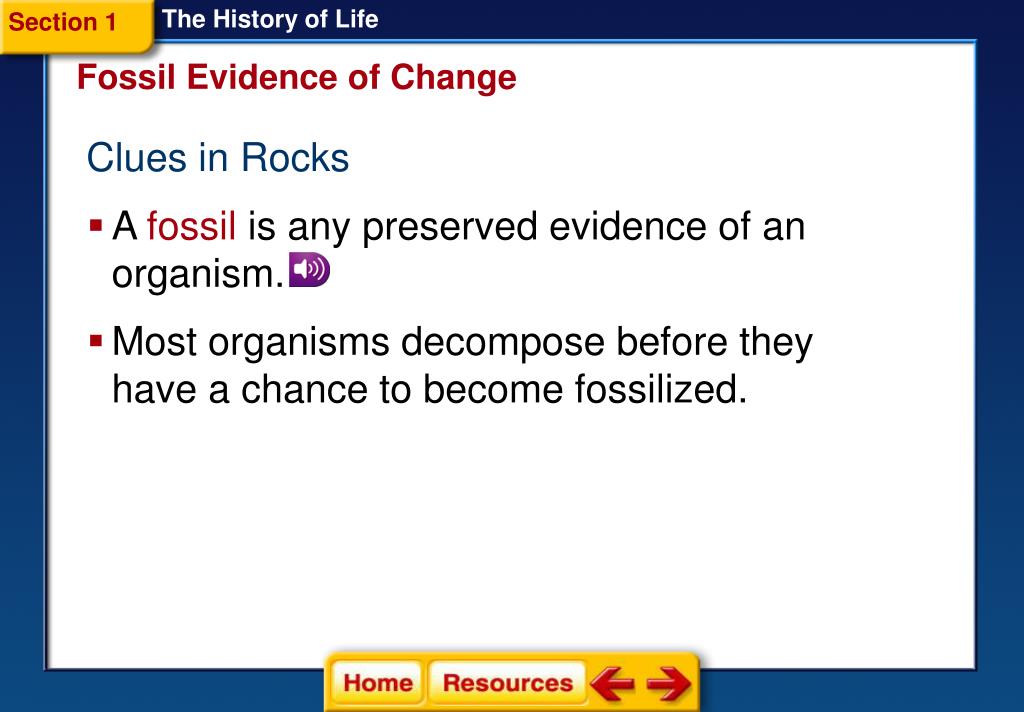 Section 1

The History of Life

Fossil Evidence of Change

Clues in Rocks

▪ A fossil is any preserved evidence of an organism.

▪ Most organisms decompose before they have a chance to become fossilized.

Home

Resources